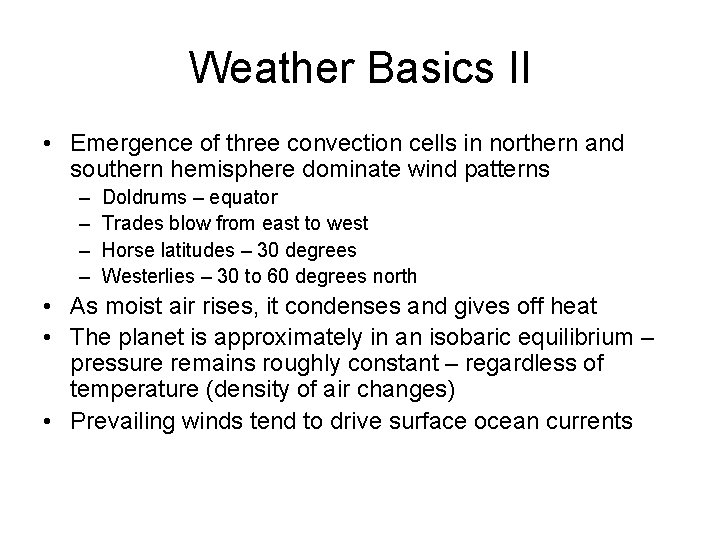 Weather Basics II

• Emergence of three convection cells in northern and southern hemisphere dominate wind patterns
 – Doldrums – equator
 – Trades blow from east to west
 – Horse latitudes – 30 degrees
 – Westerlies – 30 to 60 degrees north
• As moist air rises, it condenses and gives off heat
• The planet is approximately in an isobaric equilibrium – pressure remains roughly constant – regardless of temperature (density of air changes)
• Prevailing winds tend to drive surface ocean currents